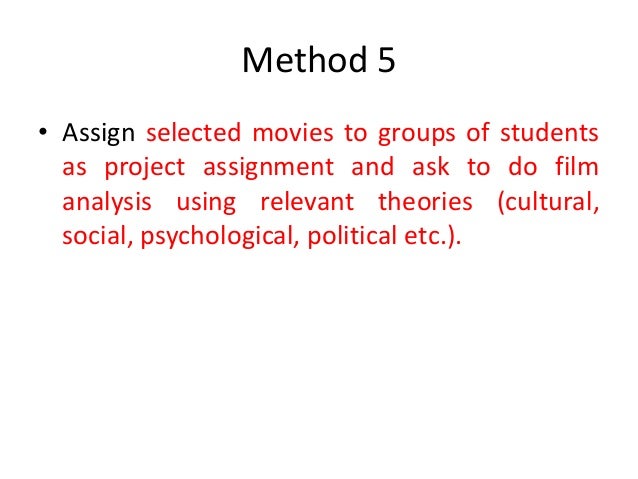 Method 5

• Assign selected movies to groups of students as project assignment and ask to do film analysis using relevant theories (cultural, social, psychological, political etc.).